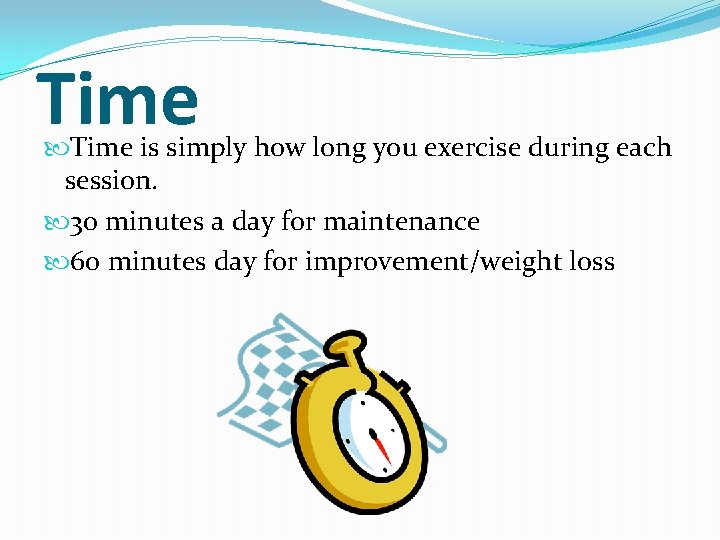 Time

Time is simply how long you exercise during each session.

30 minutes a day for maintenance

60 minutes day for improvement/weight loss